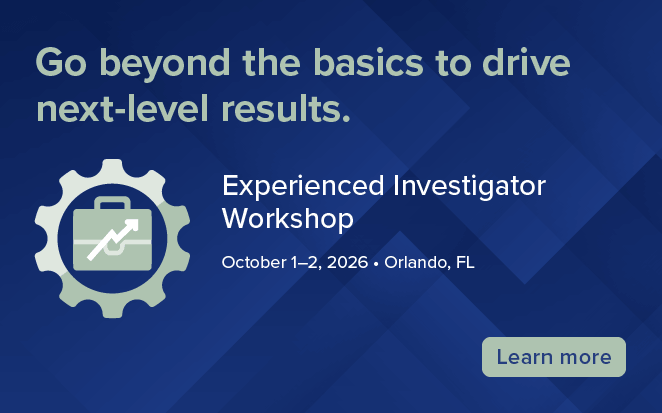 Go beyond the basics to drive next-level results.

Experienced Investigator Workshop

October 1–2, 2026 • Orlando, FL

Learn more